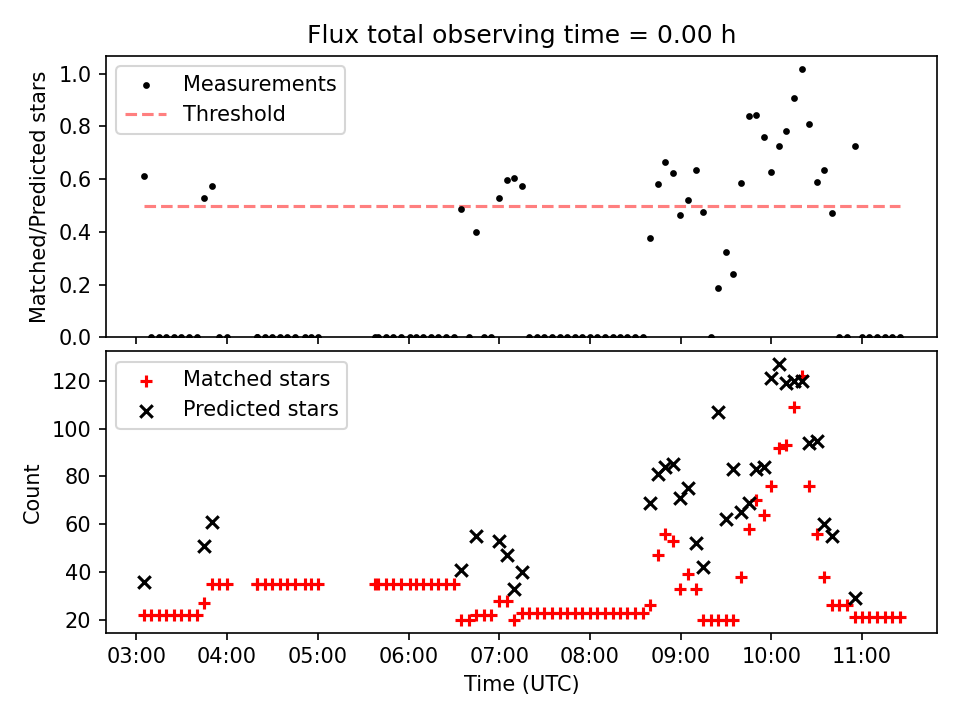 Flux total observing time = 0.00 h

Measurements
Threshold

Matched/Predicted stars

1.0
0.8
0.6
0.4
0.2
0.0

Matched stars
Predicted stars

Count

120
100
80
60
40
20

03:00 04:00 05:00 06:00 07:00 08:00 09:00 10:00 11:00

Time (UTC)